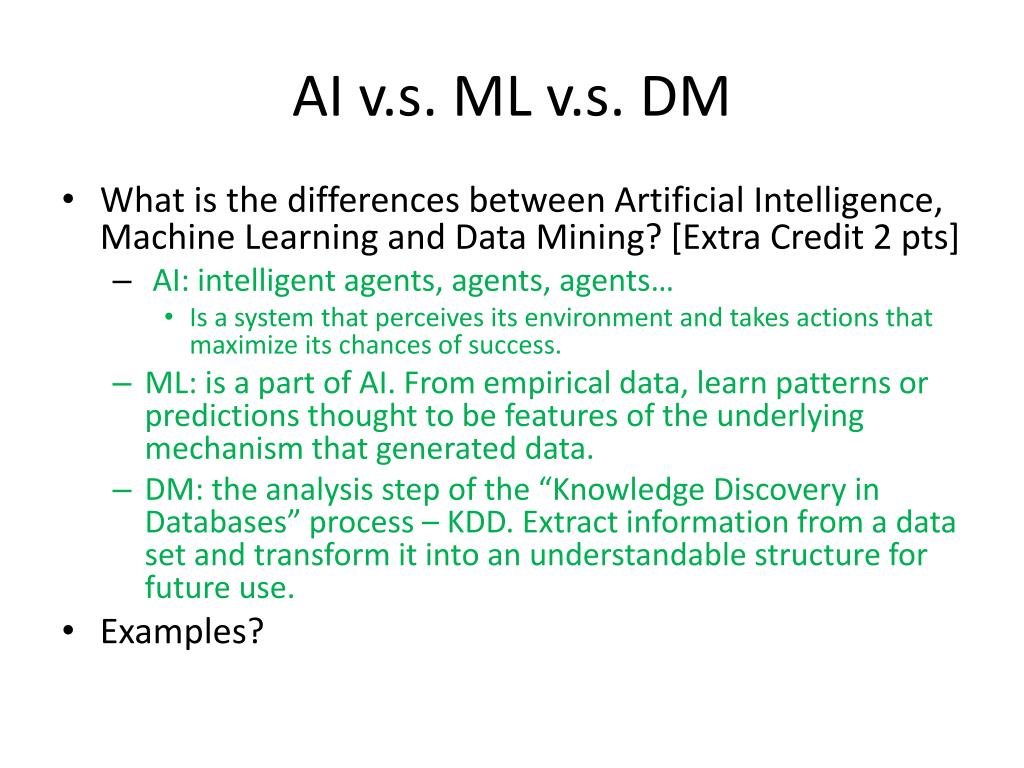 AI v.s. ML v.s. DM

• What is the differences between Artificial Intelligence, Machine Learning and Data Mining? [Extra Credit 2 pts]
– AI: intelligent agents, agents, agents…
• Is a system that perceives its environment and takes actions that maximize its chances of success.
– ML: is a part of AI. From empirical data, learn patterns or predictions thought to be features of the underlying mechanism that generated data.
– DM: the analysis step of the “Knowledge Discovery in Databases” process – KDD. Extract information from a data set and transform it into an understandable structure for future use.
• Examples?